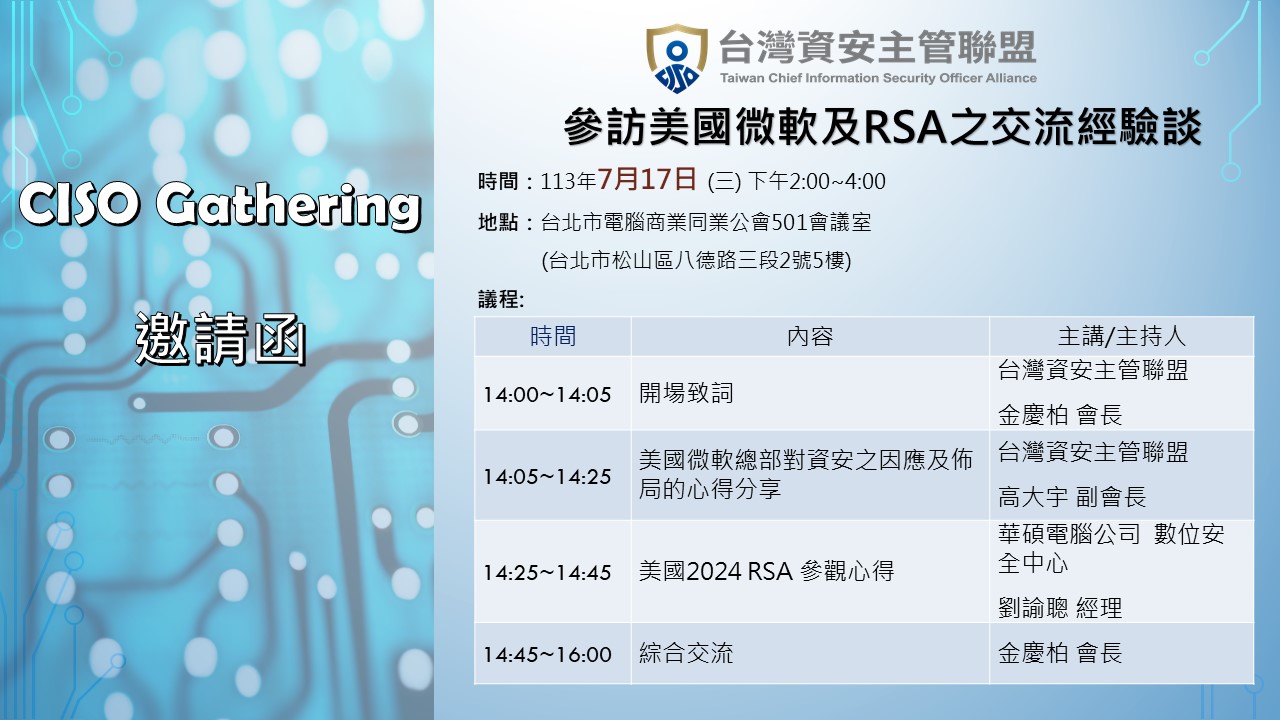 CISO Gathering

邀請函

台灣資安主管聯盟
Taiwan Chief Information Security Officer Alliance

參訪美國微軟及RSA之交流經驗談

時間：113年7月17日 (三) 下午2:00~4:00

地點：台北市電腦商業同業公會501會議室
(台北市松山區八德路三段2號5樓)

議程:

| 時間 | 內容 | 主講/主持人 |
|---|---|---|
| 14:00~14:05 | 開場致詞 | 台灣資安主管聯盟 金慶柏 會長 |
| 14:05~14:25 | 美國微軟總部對資安之因應及佈局的心得分享 | 台灣資安主管聯盟 高大宇 副會長 |
| 14:25~14:45 | 美國2024 RSA 參觀心得 | 華碩電腦公司 數位安全中心 劉諭聰 經理 |
| 14:45~16:00 | 綜合交流 | 金慶柏 會長 |